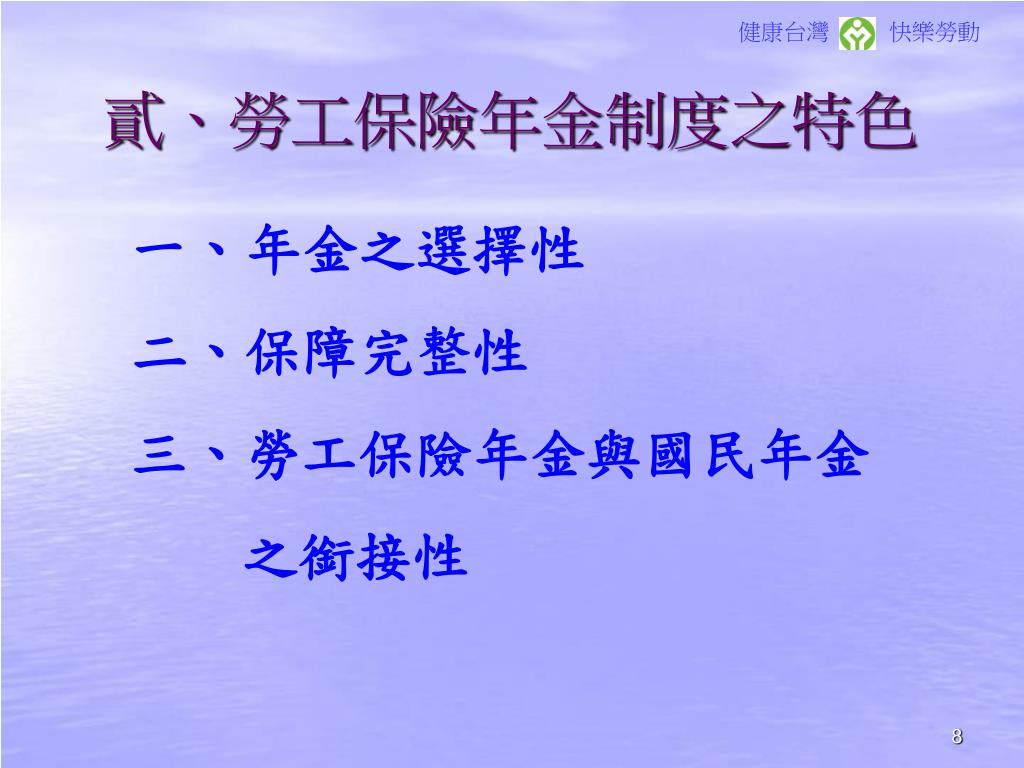 健康台灣 快樂勞動

貳、勞工保險年金制度之特色

一、年金之選擇性

二、保障完整性

三、勞工保險年金與國民年金之銜接性

8